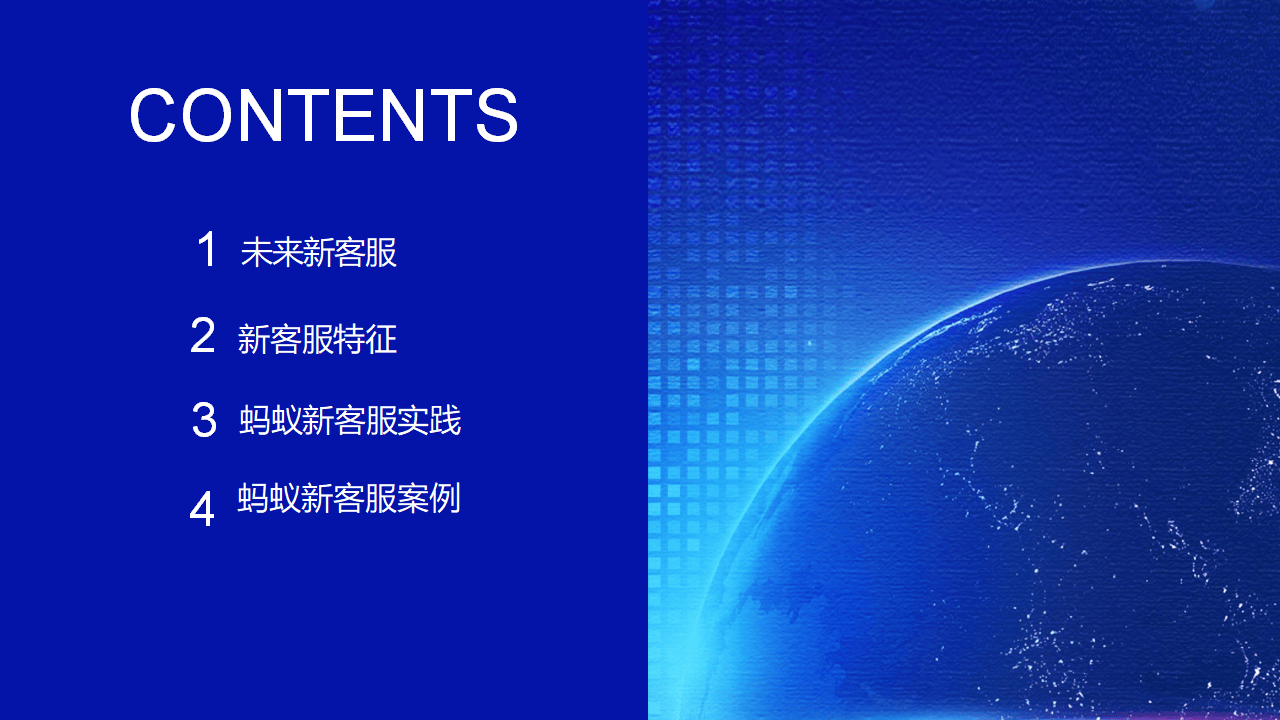 CONTENTS

1 未来新客服

2 新客服特征

3 蚂蚁新客服实践

4 蚂蚁新客服案例